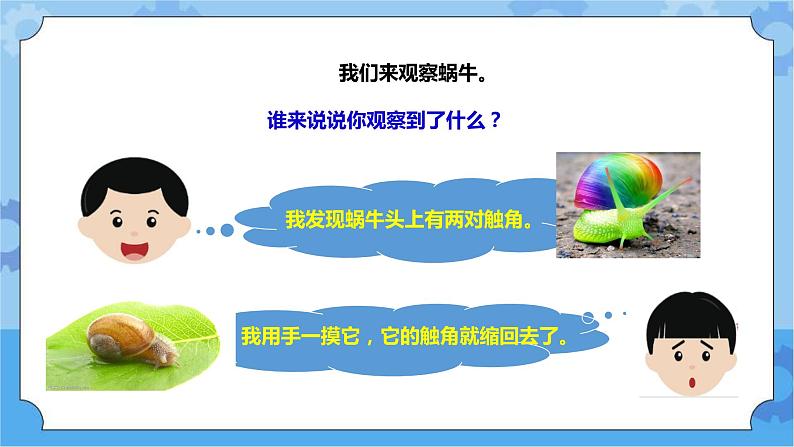 我们来观察蜗牛。

谁来说说你观察到了什么？

我发现蜗牛头上有两对触角。

我用手一摸它，它的触角就缩回去了。